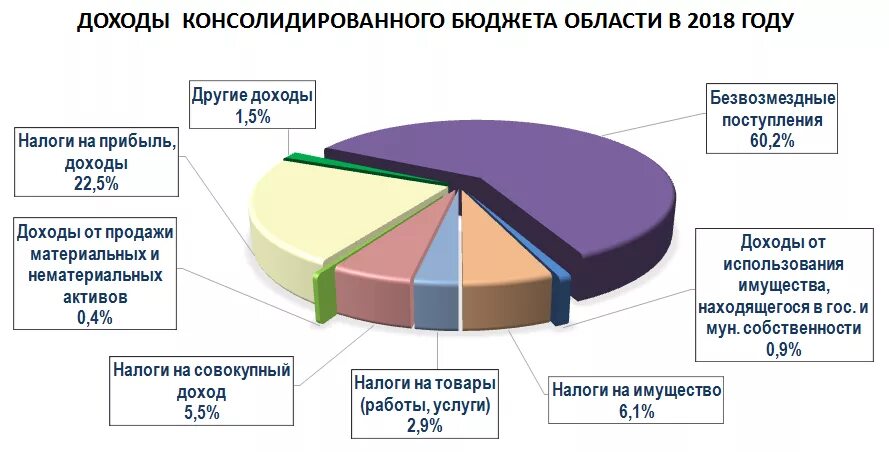 ДОХОДЫ КОНСОЛИДИРОВАННОГО БЮДЖЕТА ОБЛАСТИ В 2018 ГОДУ

Другие доходы
1,5%

Безвозмездные поступления
60,2%

Налоги на прибыль, доходы
22,5%

Доходы от продажи материальных и нематериальных активов
0,4%

Доходы от использования имущества, находящегося в гос. и мун. собственности
0,9%

Налоги на совокупный доход
5,5%

Налоги на товары (работы, услуги)
2,9%

Налоги на имущество
6,1%